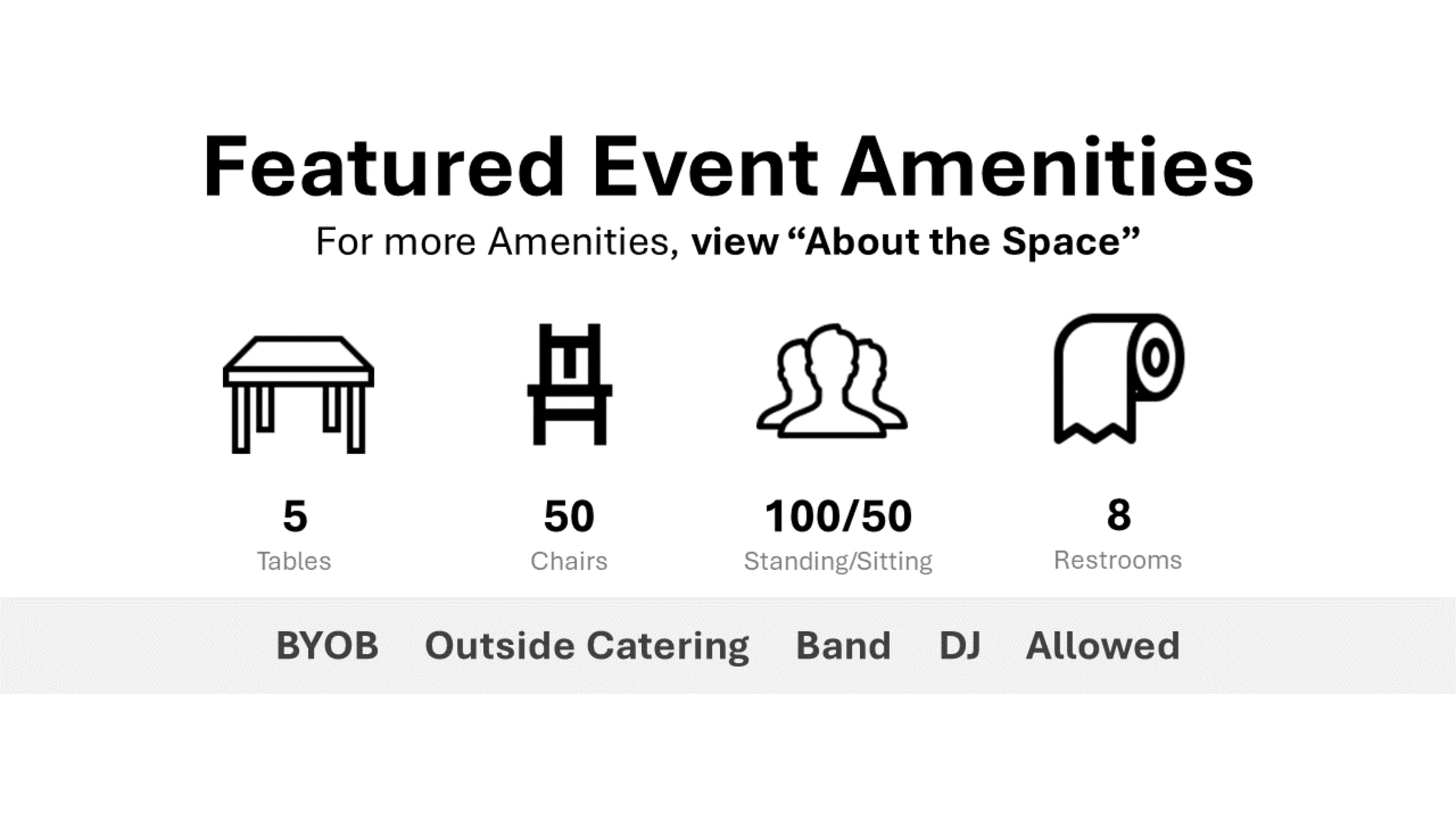 Featured Event Amenities

For more Amenities, view “About the Space”

5
Tables

50
Chairs

100/50
Standing/Sitting

8
Restrooms

BYOB Outside Catering Band DJ Allowed